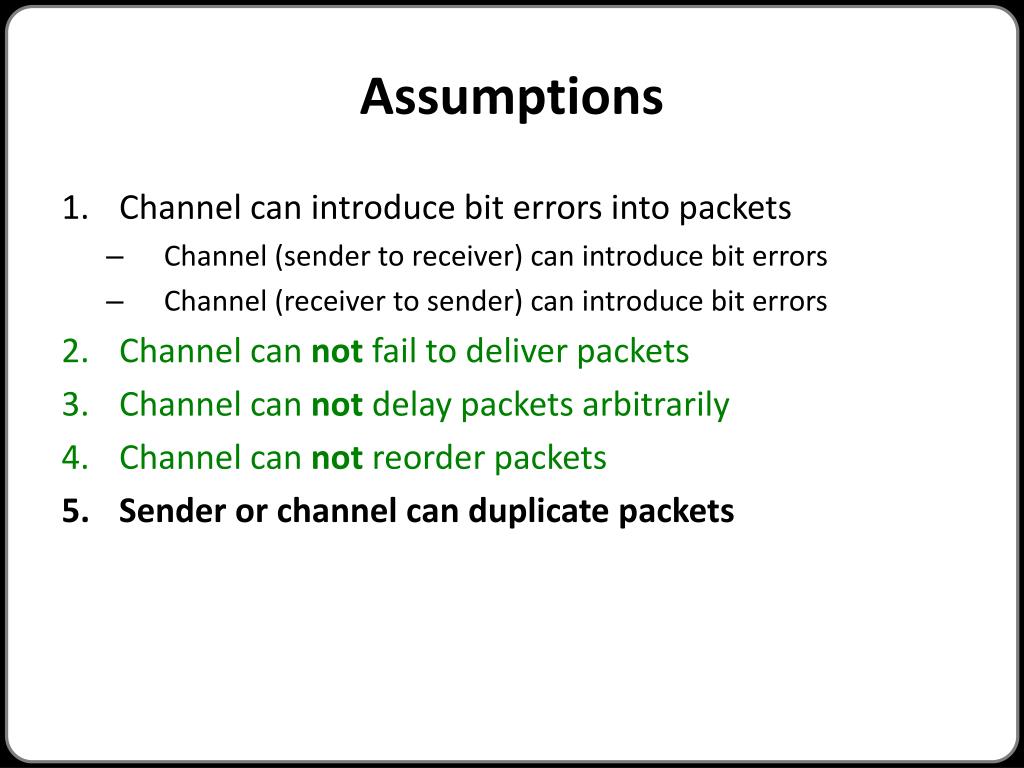 Assumptions

1. Channel can introduce bit errors into packets
   – Channel (sender to receiver) can introduce bit errors
   – Channel (receiver to sender) can introduce bit errors
2. Channel can not fail to deliver packets
3. Channel can not delay packets arbitrarily
4. Channel can not reorder packets
5. Sender or channel can duplicate packets